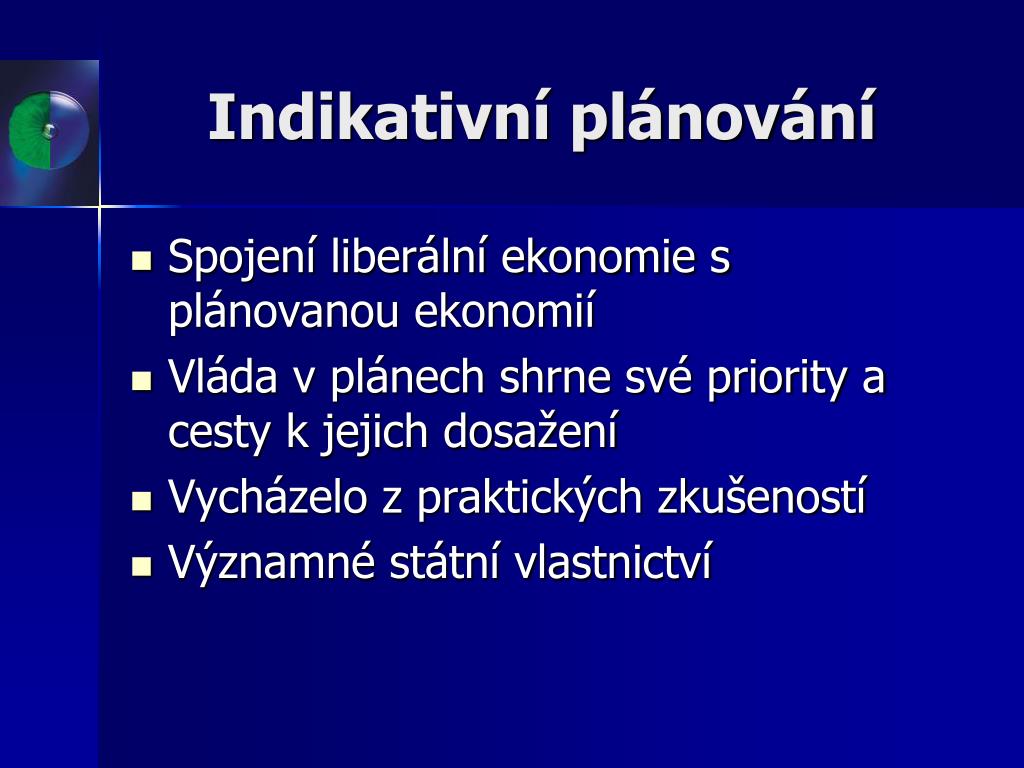 Indikativní plánování

- Spojení liberální ekonomie s plánovanou ekonomií
- Vláda v plánech shrne své priority a cesty k jejich dosažení
- Vycházelo z praktických zkušeností
- Významné státní vlastnictví